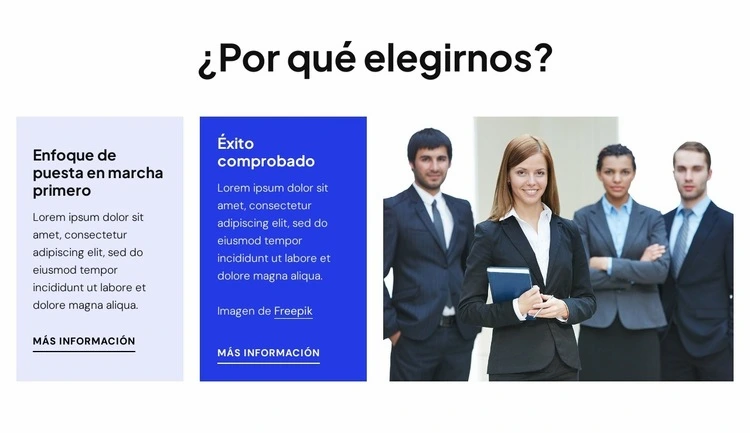 ¿Por qué elegirnos?

Enfoque de puesta en marcha primero

Lorem ipsum dolor sit amet, consectetur adipiscing elit, sed do eiusmod tempor incididunt ut labore et dolore magna aliqua.

MÁS INFORMACIÓN

Éxito comprobado

Lorem ipsum dolor sit amet, consectetur adipiscing elit, sed do eiusmod tempor incididunt ut labore et dolore magna aliqua.

Imagen de Freepik

MÁS INFORMACIÓN